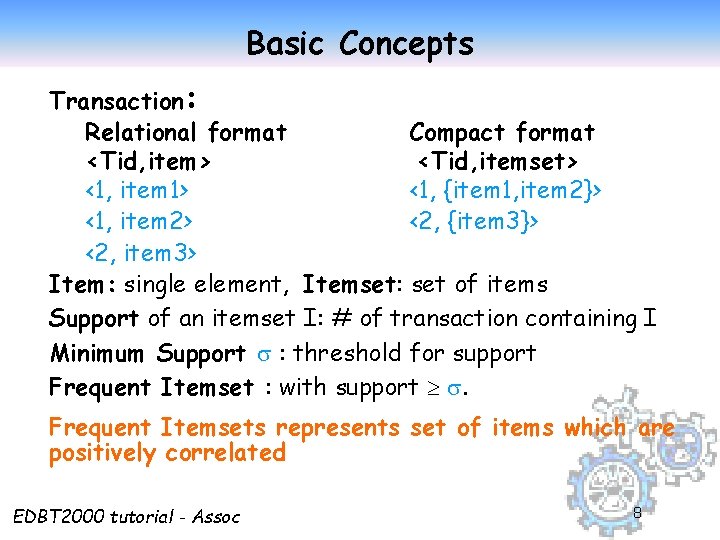 Basic Concepts

Transaction:

Relational format
<Tid,item>
<1, item1>
<1, item2>
<2, item3>

Compact format
<Tid,itemset>
<1, {item1,item2}>
<2, {item3}>

Item: single element, Itemset: set of items

Support of an itemset I: # of transaction containing I

Minimum Support $\sigma$ : threshold for support

Frequent Itemset : with support $\geq \sigma$.

Frequent Itemsets represents set of items which are positively correlated

EDBT2000 tutorial - Assoc

8